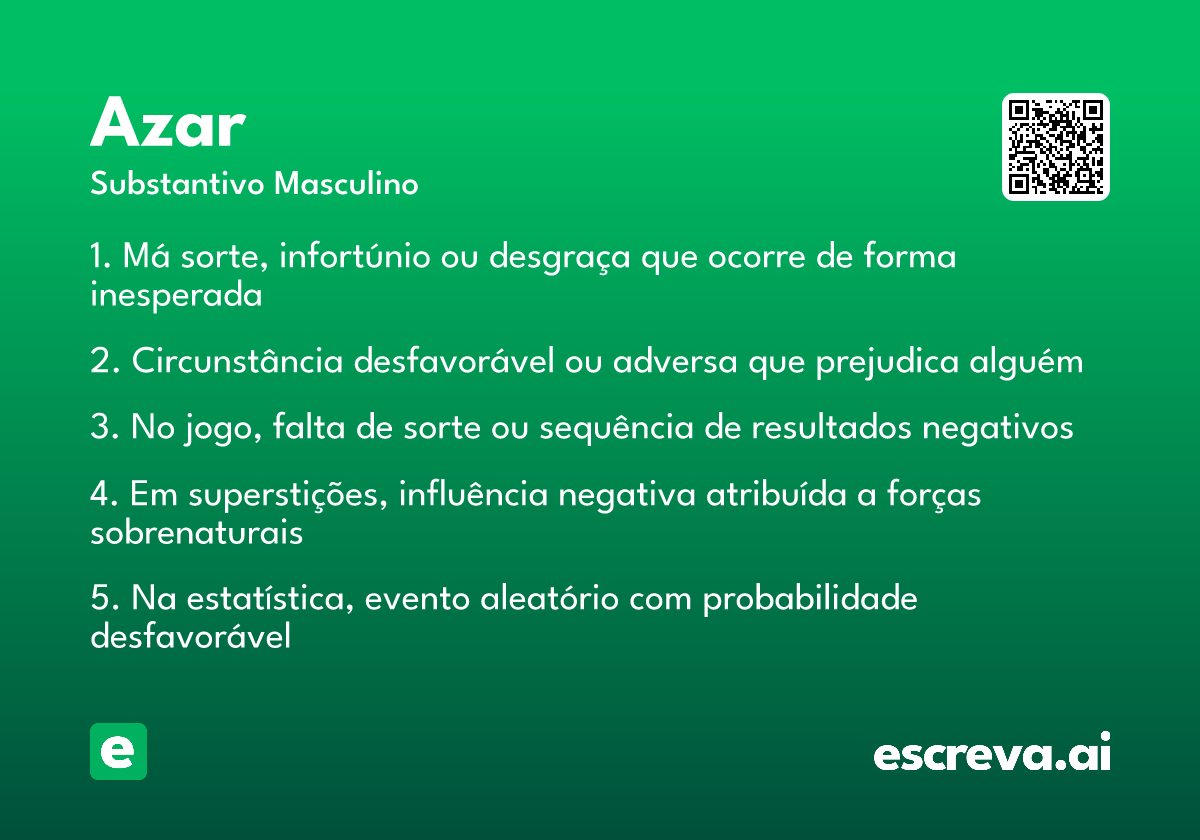 Azar

Substantivo Masculino

1. Má sorte, infortúnio ou desgraça que ocorre de forma inesperada

2. Circunstância desfavorável ou adversa que prejudica alguém

3. No jogo, falta de sorte ou sequência de resultados negativos

4. Em superstições, influência negativa atribuída a forças sobrenaturais

5. Na estatística, evento aleatório com probabilidade desfavorável

e

escreva.ai